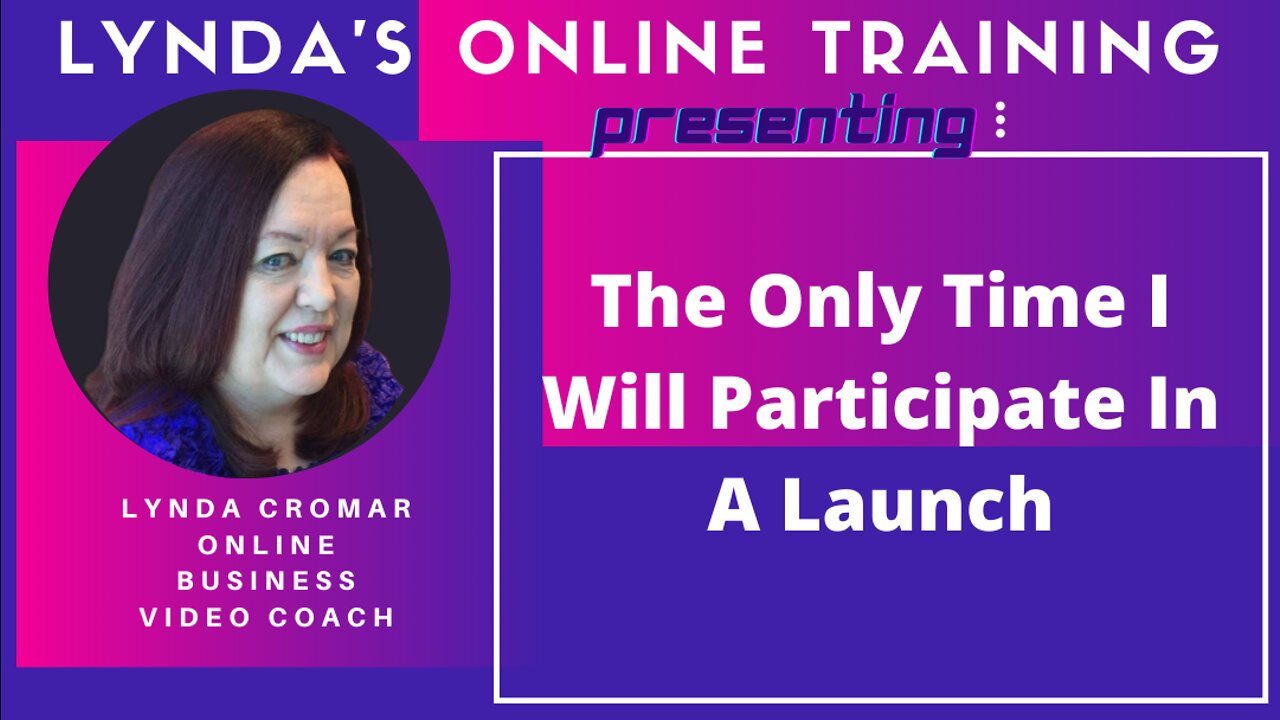 LYNDA'S ONLINE TRAINING

presenting :

The Only Time I Will Participate In A Launch

LYNDA CROMAR
ONLINE
BUSINESS
VIDEO COACH